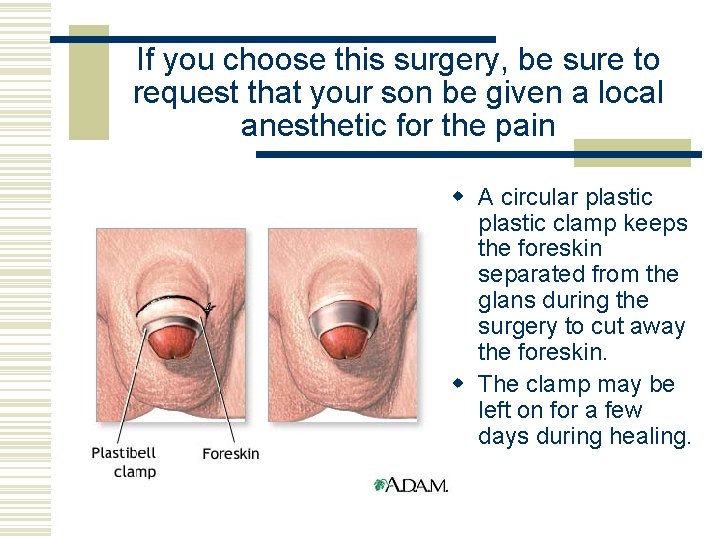 If you choose this surgery, be sure to request that your son be given a local anesthetic for the pain

Plastibell clamp

Foreskin

A.D.A.M.

- A circular plastic plastic clamp keeps the foreskin separated from the glans during the surgery to cut away the foreskin.
- The clamp may be left on for a few days during healing.